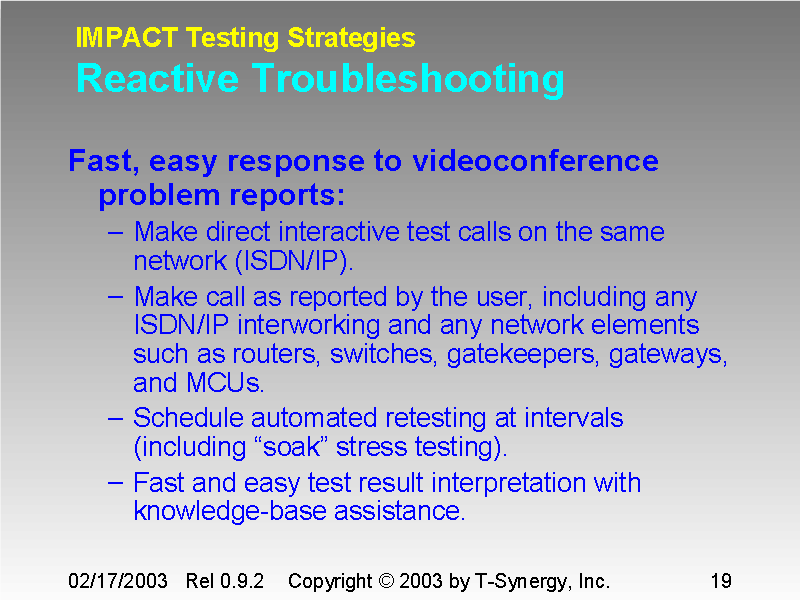 IMPACT Testing Strategies
Reactive Troubleshooting

Fast, easy response to videoconference problem reports:

– Make direct interactive test calls on the same network (ISDN/IP).
– Make call as reported by the user, including any ISDN/IP interworking and any network elements such as routers, switches, gatekeepers, gateways, and MCUs.
– Schedule automated retesting at intervals (including “soak” stress testing).
– Fast and easy test result interpretation with knowledge-base assistance.

02/17/2003 Rel 0.9.2 Copyright © 2003 by T-Synergy, Inc. 19